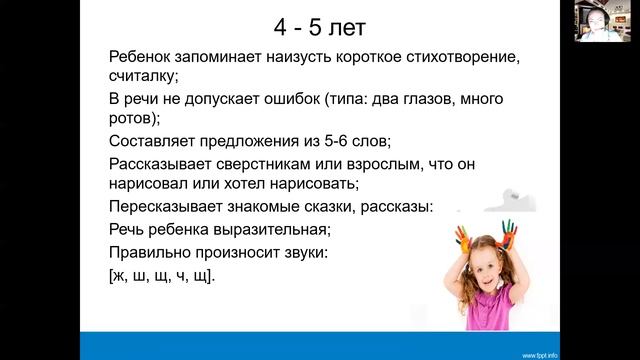 4 - 5 лет

Ребенок запоминает наизусть короткое стихотворение, считалку;

В речи не допускает ошибок (типа: два глазов, много ротов);

Составляет предложения из 5-6 слов;

Рассказывает сверстникам или взрослым, что он нарисовал или хотел нарисовать;

Пересказывает знакомые сказки, рассказы:

Речь ребенка выразительная;

Правильно произносит звуки:

[ж, ш, щ, ч, щ].

www.fppt.info